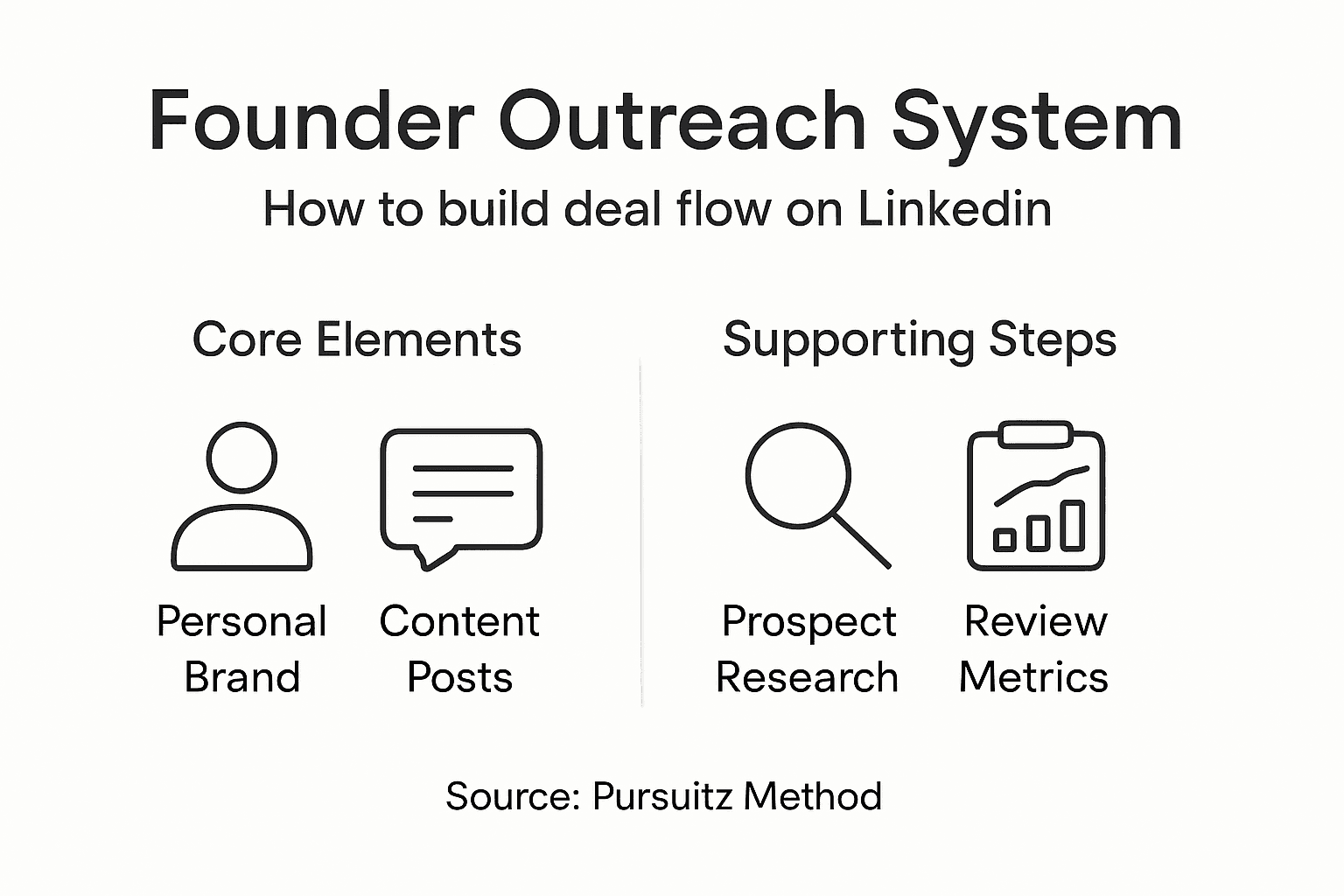 Founder Outreach System

How to build deal flow on Linkedin

Core Elements

Personal Brand

Content Posts

Supporting Steps

Prospect Research

Review Metrics

Source: Pursuitz Method